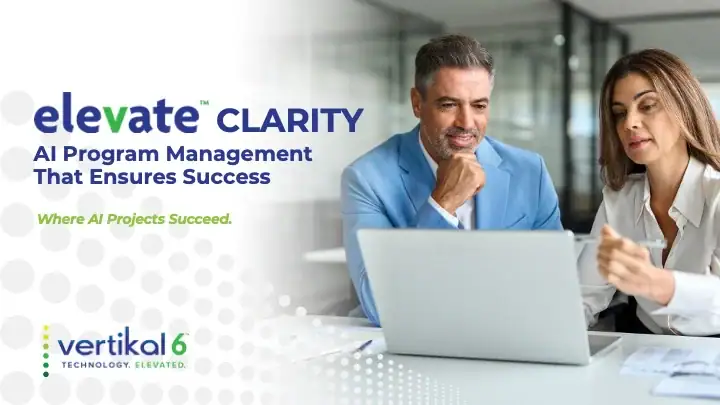 elevate™ CLARITY
AI Program Management That Ensures Success

Where AI Projects Succeed.

vertikal 6
TECHNOLOGY. ELEVATED.